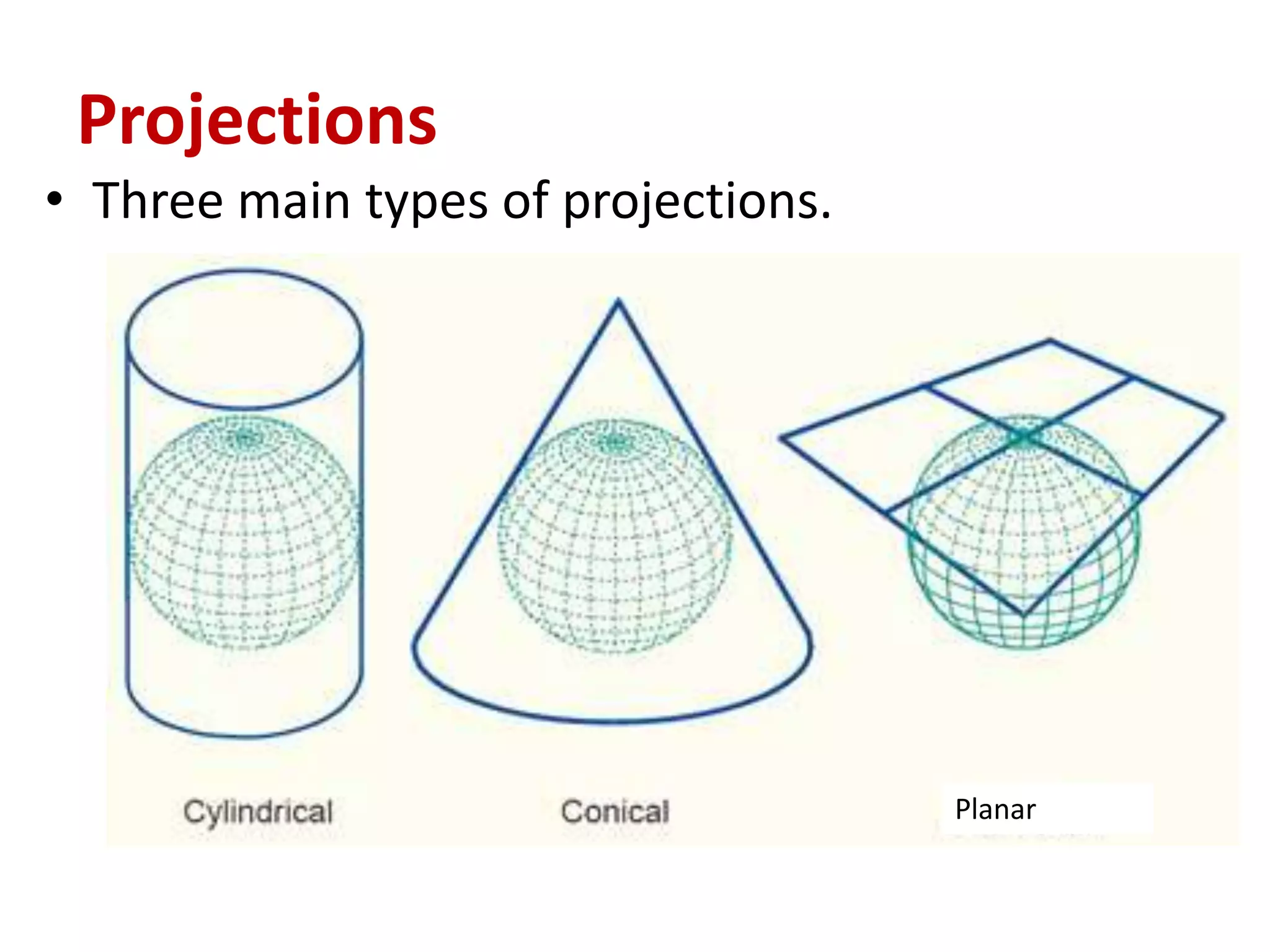 Projections

• Three main types of projections.

Cylindrical

Conical

Planar